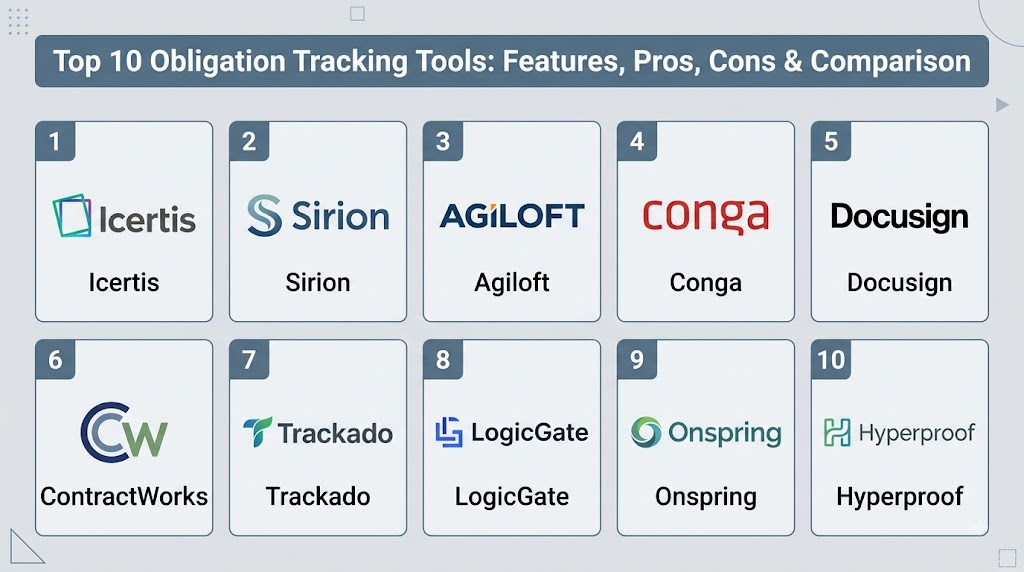 Top 10 Obligation Tracking Tools: Features, Pros, Cons & Comparison

1
Icertis
Icertis

2
Sirion
Sirion

3
AGILOFT
Agiloft

4
conga
Conga

5
Docusign
Docusign

6
CW
ContractWorks

7
Trackado
Trackado

8
LogicGate
LogicGate

9
Onspring
Onspring

10
Hyperproof
Hyperproof